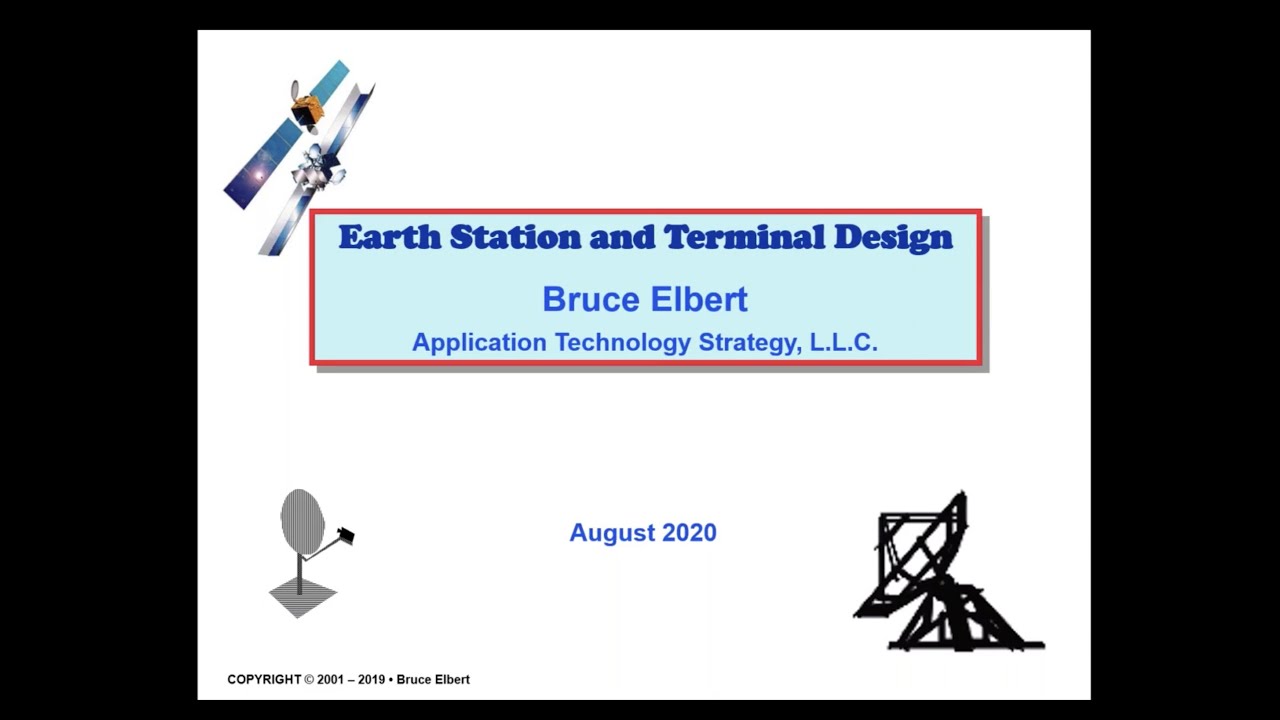 Earth Station and Terminal Design

Bruce Elbert

Application Technology Strategy, L.L.C.

August 2020

COPYRIGHT © 2001 – 2019 • Bruce Elbert